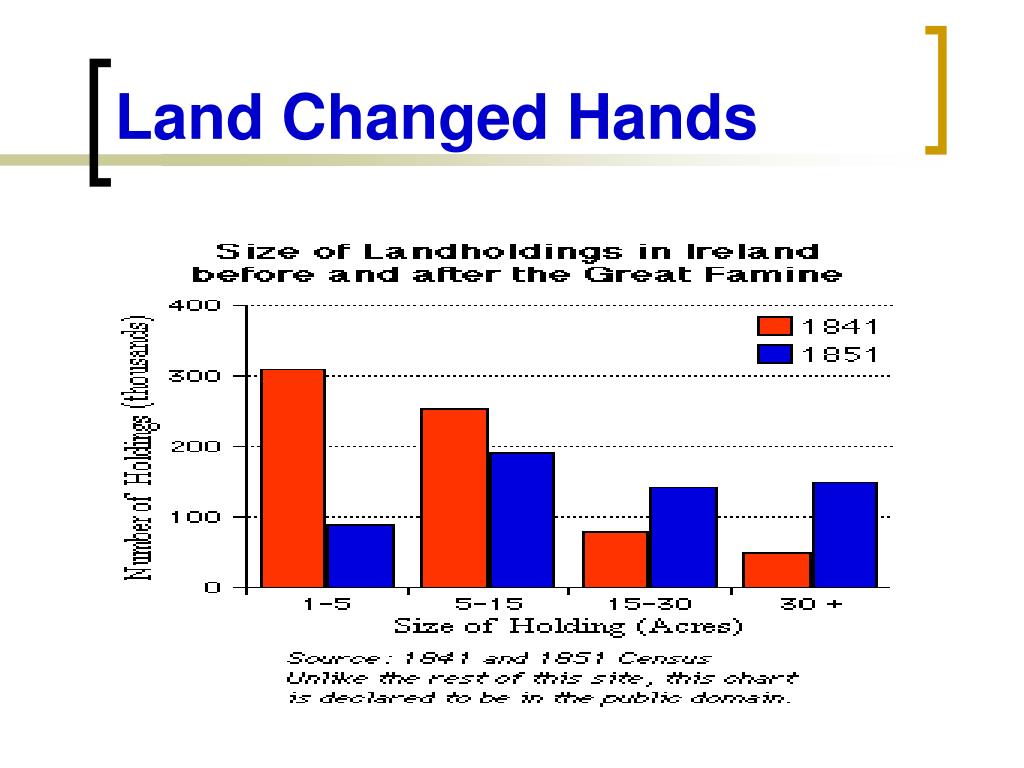 Land Changed Hands

Size of Landholdings in Ireland before and after the Great Famine

Number of Holdings (thousands)

400
300
200
100
0

1841
1851

1-5
5-15
15-30
30 +

Size of Holding (Acres)

Source: 1841 and 1851 Census
Unlike the rest of this site, this chart is declared to be in the public domain.